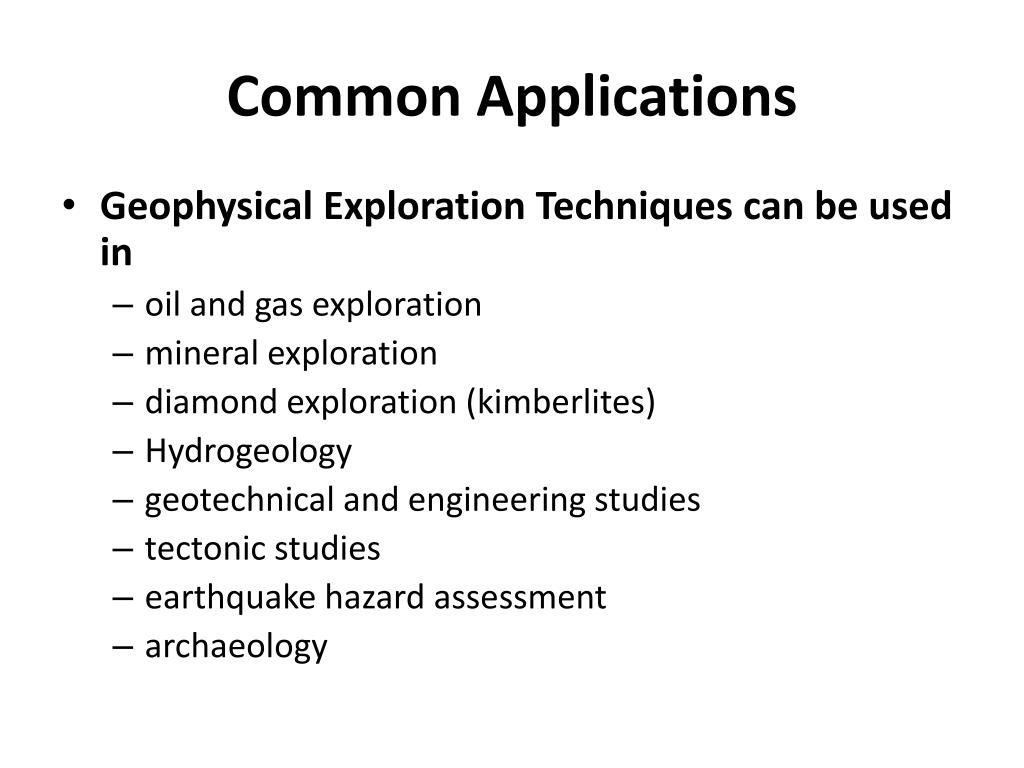 Common Applications

• Geophysical Exploration Techniques can be used in
– oil and gas exploration
– mineral exploration
– diamond exploration (kimberlites)
– Hydrogeology
– geotechnical and engineering studies
– tectonic studies
– earthquake hazard assessment
– archaeology